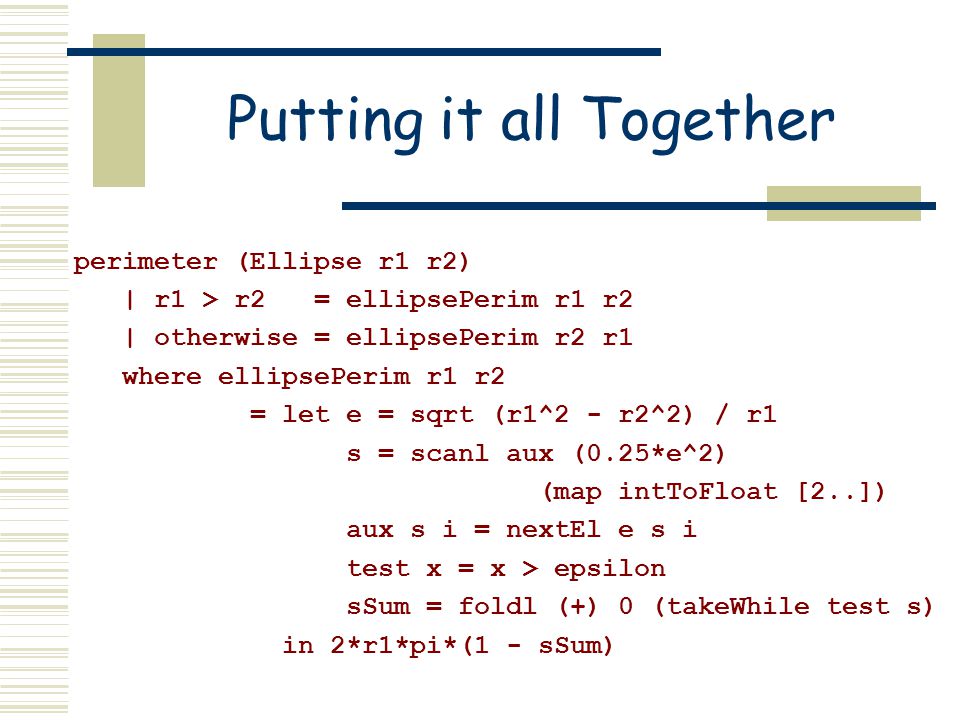 Putting it all Together

perimeter (Ellipse r1 r2)
| r1 > r2 = ellipsePerim r1 r2
| otherwise = ellipsePerim r2 r1
where ellipsePerim r1 r2
= let e = sqrt (r1^2 - r2^2) / r1
s = scanl aux (0.25*e^2)
(map intToFloat [2..])
aux s i = nextEl e s i
test x = x > epsilon
sSum = foldl (+) 0 (takeWhile test s)
in 2*r1*pi*(1 - sSum)